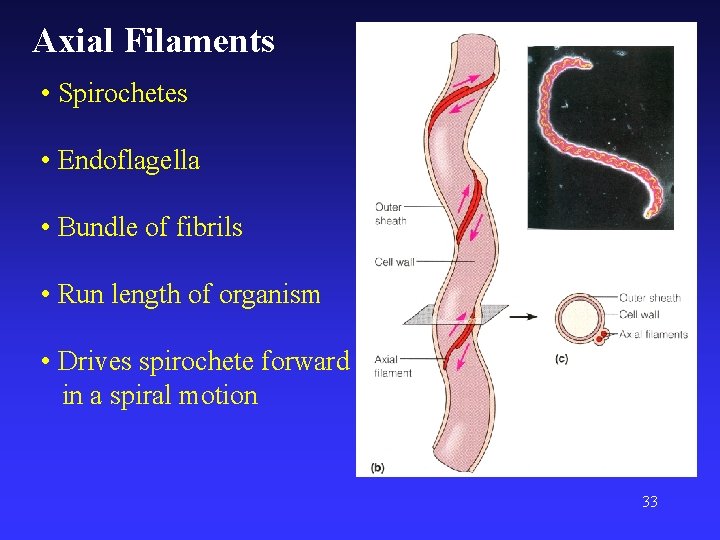 Axial Filaments

• Spirochetes

• Endoflagella

• Bundle of fibrils

• Run length of organism

• Drives spirochete forward in a spiral motion

Outer sheath

Cell wall

Axial filament

(b)

Outer sheath

Cell wall

Axial filaments

(c)

33